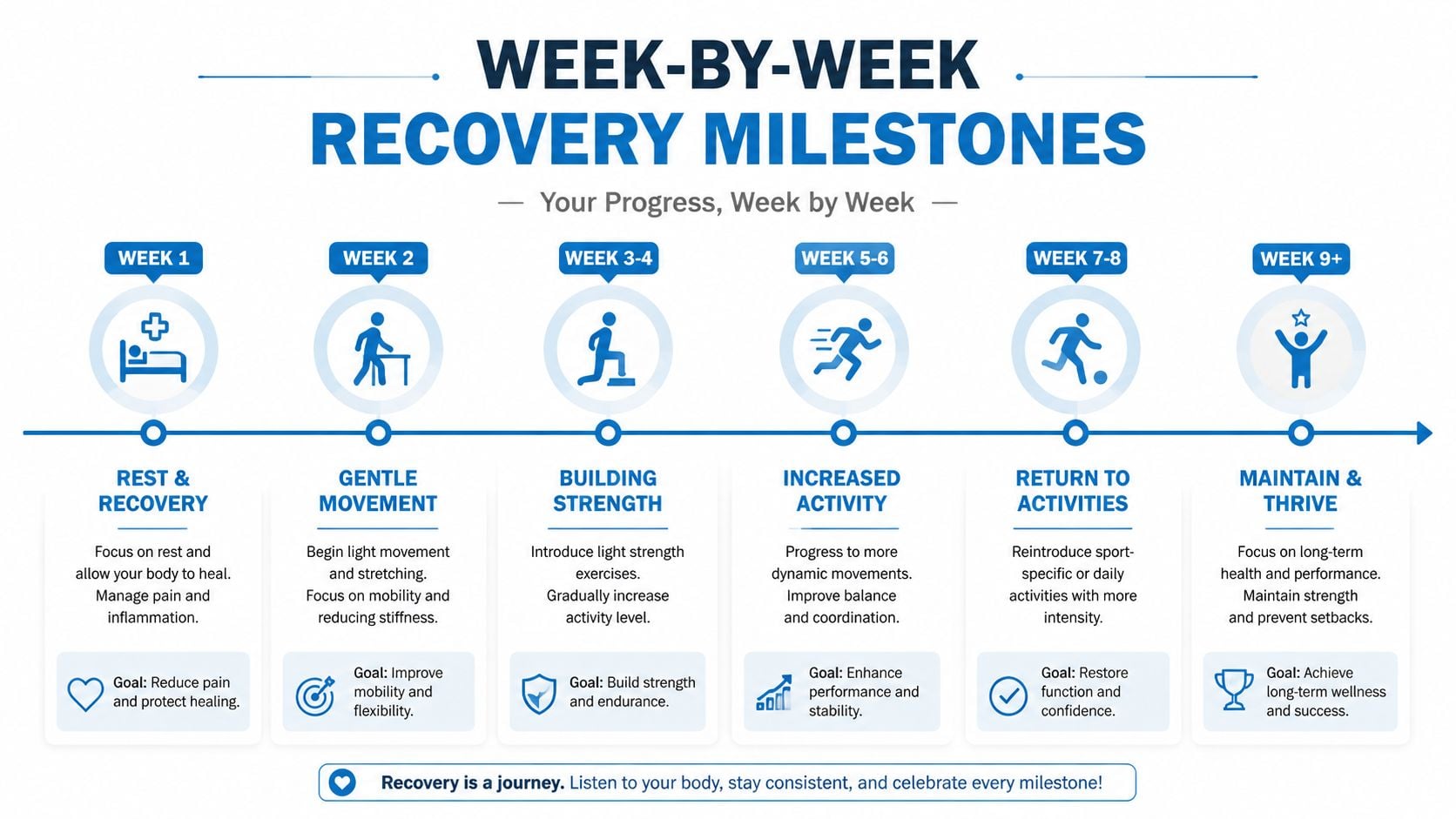 WEEK-BY-WEEK
RECOVERY MILESTONES

— Your Progress, Week by Week —

WEEK 1

REST & RECOVERY

Focus on rest and allow your body to heal. Manage pain and inflammation.

Goal: Reduce pain and protect healing.

WEEK 2

GENTLE MOVEMENT

Begin light movement and stretching. Focus on mobility and reducing stiffness.

Goal: Improve mobility and flexibility.

WEEK 3-4

BUILDING STRENGTH

Introduce light strength exercises. Gradually increase activity level.

Goal: Build strength and endurance.

WEEK 5-6

INCREASED ACTIVITY

Progress to more dynamic movements. Improve balance and coordination.

Goal: Enhance performance and stability.

WEEK 7-8

RETURN TO ACTIVITIES

Reintroduce sport-specific or daily activities with more intensity.

Goal: Restore function and confidence.

WEEK 9+

MAINTAIN & THRIVE

Focus on long-term health and performance. Maintain strength and prevent setbacks.

Goal: Achieve long-term wellness and success.

Recovery is a journey. Listen to your body, stay consistent, and celebrate every milestone!